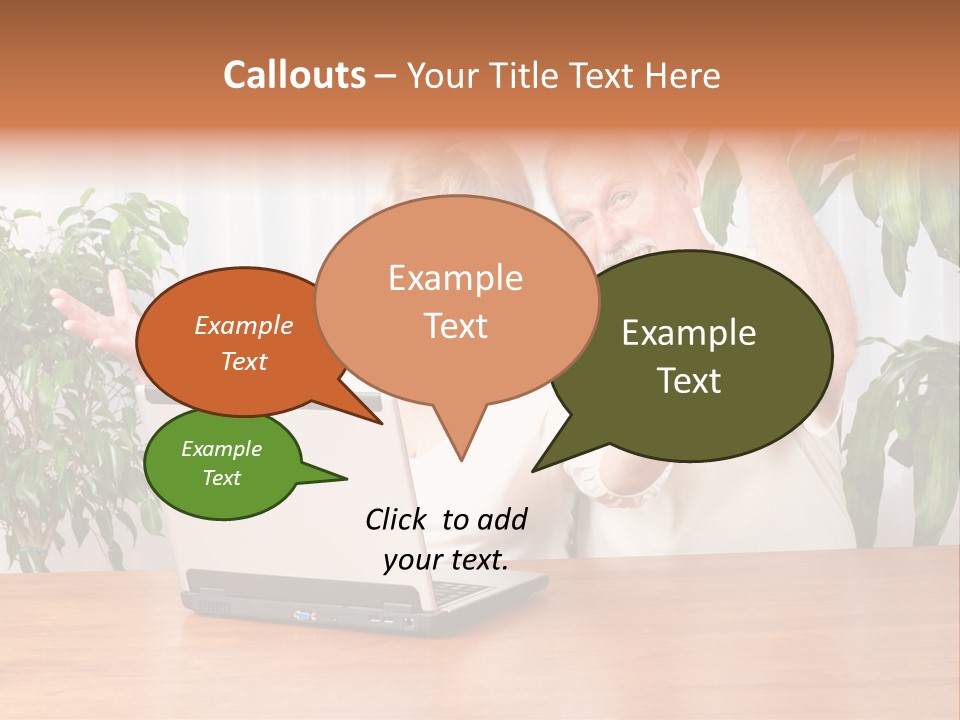 Callouts – Your Title Text Here

Example Text

Example Text

Example Text

Example Text

Click to add your text.